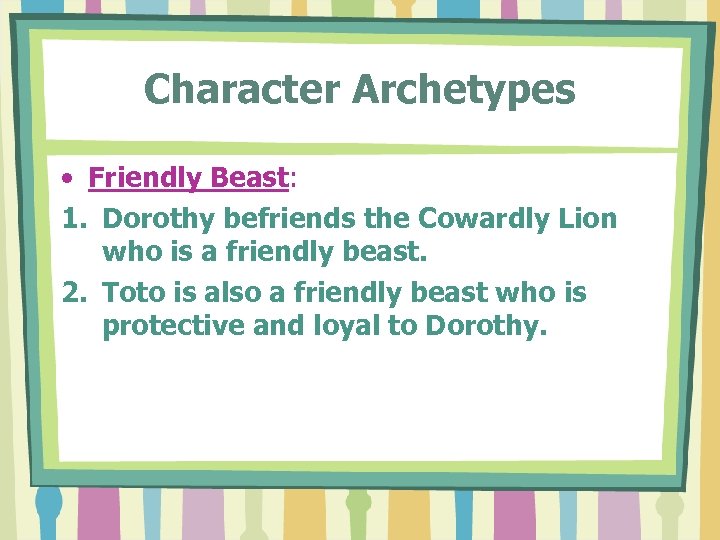 Character Archetypes

• Friendly Beast:
1. Dorothy befriends the Cowardly Lion who is a friendly beast.
2. Toto is also a friendly beast who is protective and loyal to Dorothy.